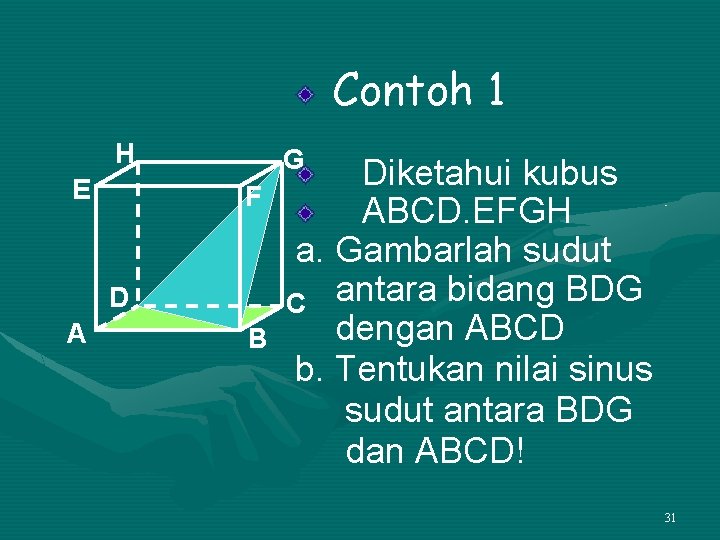 Contoh 1

H G E F D C A B

Diketahui kubus ABCD.EFGH

a. Gambarlah sudut antara bidang BDG dengan ABCD

b. Tentukan nilai sinus sudut antara BDG dan ABCD!

31